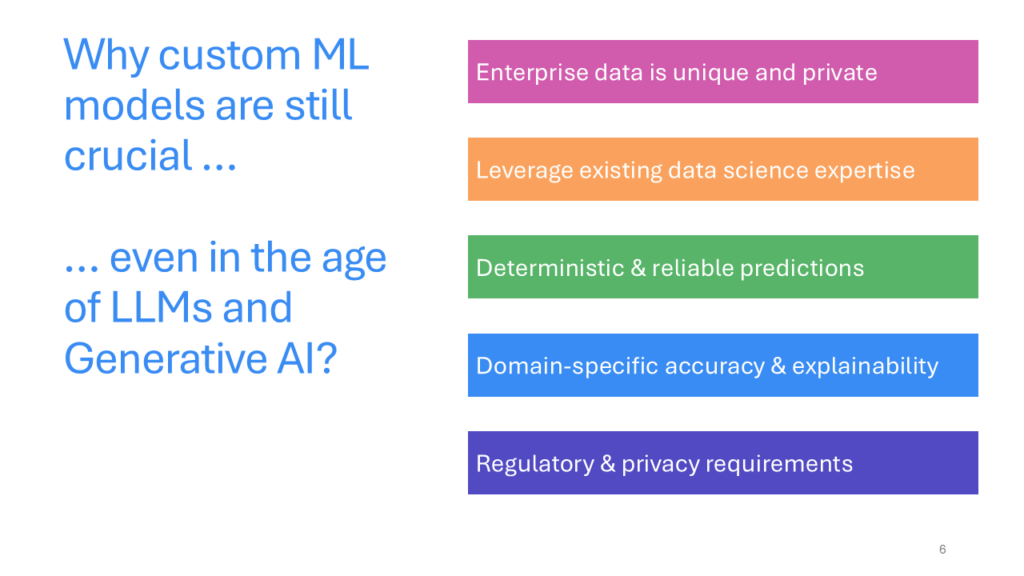 Why custom ML models are still crucial …

… even in the age of LLMs and Generative AI?

Enterprise data is unique and private

Leverage existing data science expertise

Deterministic & reliable predictions

Domain-specific accuracy & explainability

Regulatory & privacy requirements

6